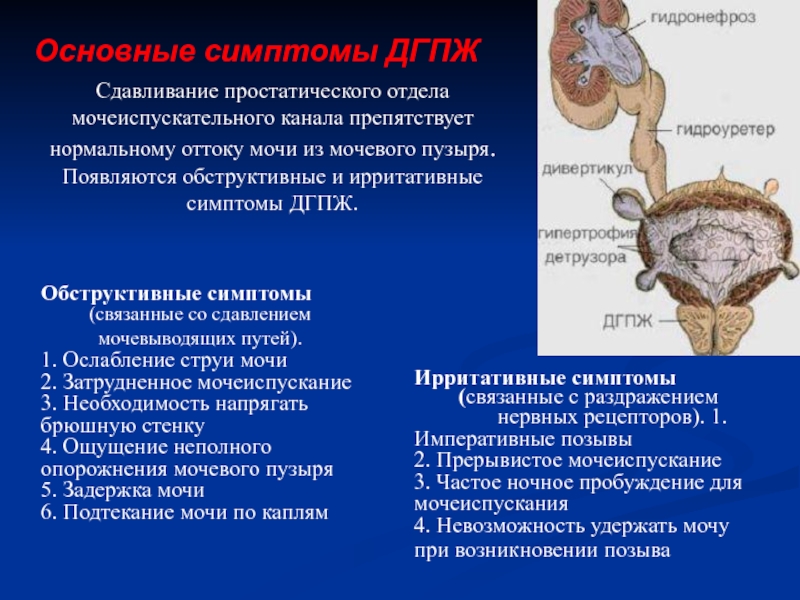 Основные симптомы ДГПЖ

Сдавливание простатического отдела мочеиспускательного канала препятствует нормальному оттоку мочи из мочевого пузыря. Появляются обструктивные и ирритативные симптомы ДГПЖ.

гидронефроз

гидроуретер

дивертикул

гипертрофия детрузора

ДГПЖ

Обструктивные симптомы (связанные со сдавлением мочевыводящих путей).
1. Ослабление струи мочи
2. Затрудненное мочеиспускание
3. Необходимость напрягать брюшную стенку
4. Ощущение неполного опорожнения мочевого пузыря
5. Задержка мочи
6. Подтекание мочи по каплям

Ирритативные симптомы (связанные с раздражением нервных рецепторов). 1. Императивные позывы
2. Прерывистое мочеиспускание
3. Частое ночное пробуждение для мочеиспускания
4. Невозможность удержать мочу при возникновении позыва